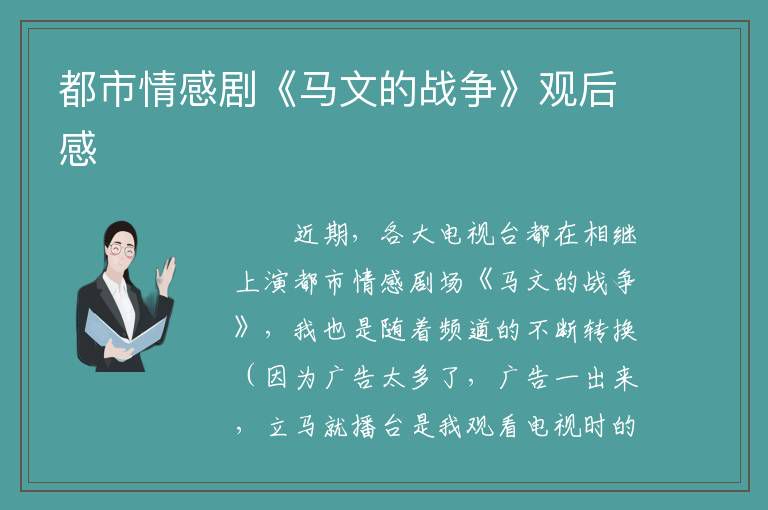 都市情感剧《马文的战争》观后感

近期，各大电视台都在相继上演都市情感剧场《马文的战争》，我也是随着频道的不断转换（因为广告太多了，广告一出来，立马就播台是我观看电视时的